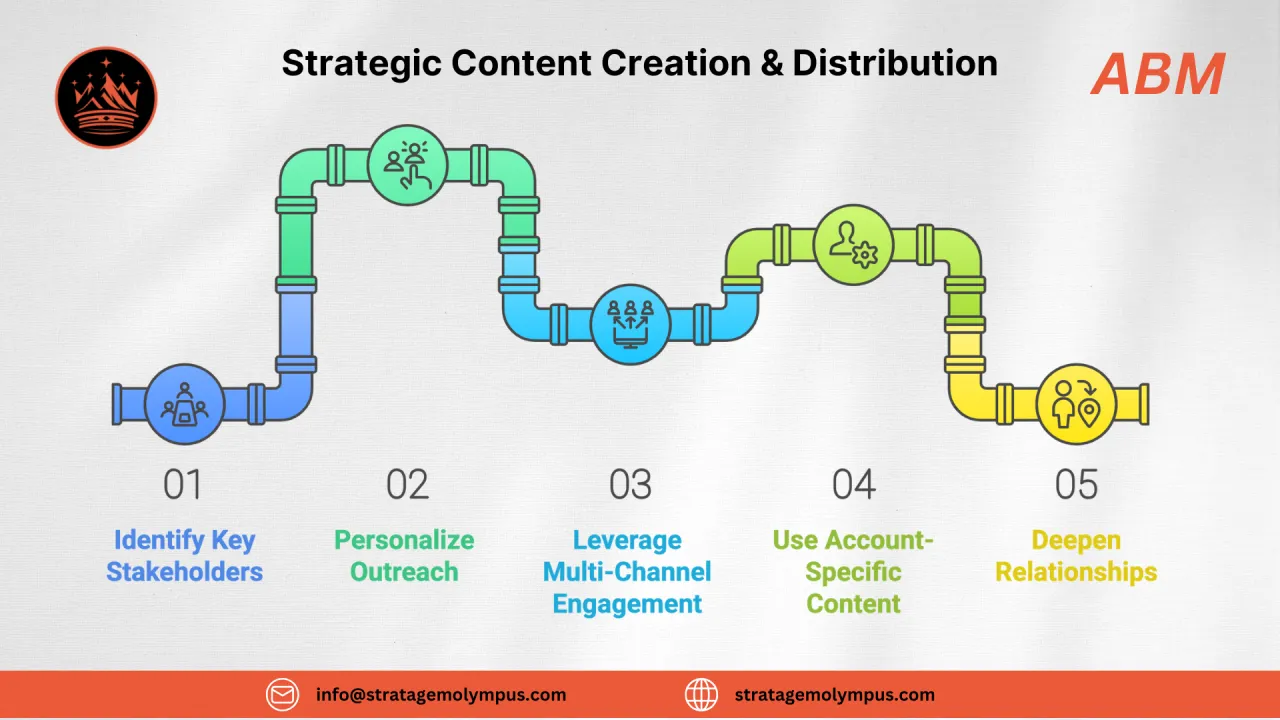 Strategic Content Creation & Distribution

ABM

01
Identify Key Stakeholders

02
Personalize Outreach

03
Leverage Multi-Channel Engagement

04
Use Account-Specific Content

05
Deepen Relationships

info@stratagemolympus.com

stratagemolympus.com